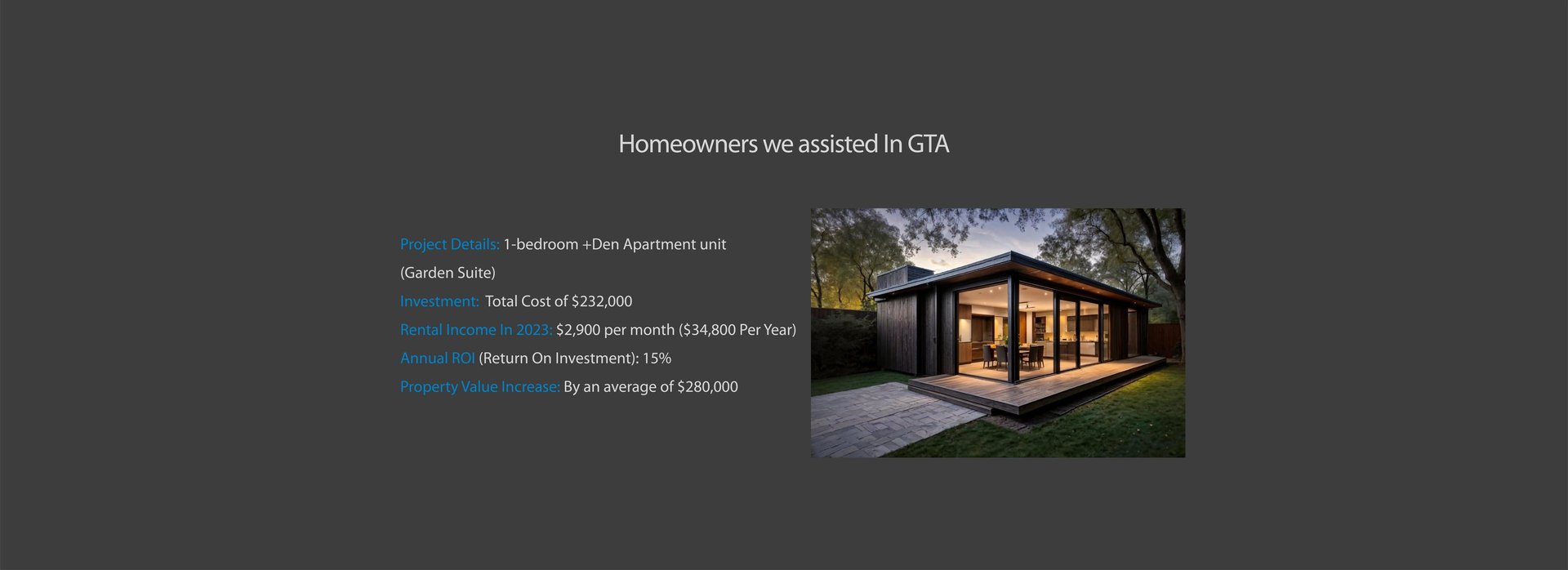 Homeowners we assisted In GTA

Project Details: 1-bedroom +Den Apartment unit (Garden Suite)

Investment: Total Cost of \$232,000

Rental Income In 2023: \$2,900 per month (\$34,800 Per Year)

Annual ROI (Return On Investment): 15%

Property Value Increase: By an average of \$280,000